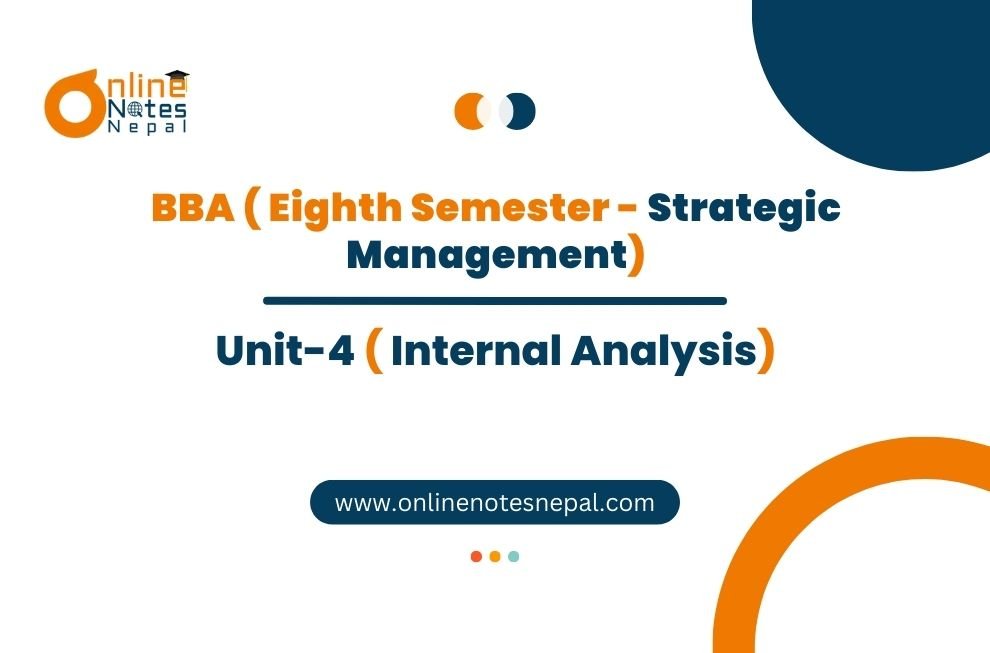 Online Notes Nepal

BBA ( Eighth Semester - Strategic Management)

Unit-4 ( Internal Analysis)

www.onlinenotesnepal.com